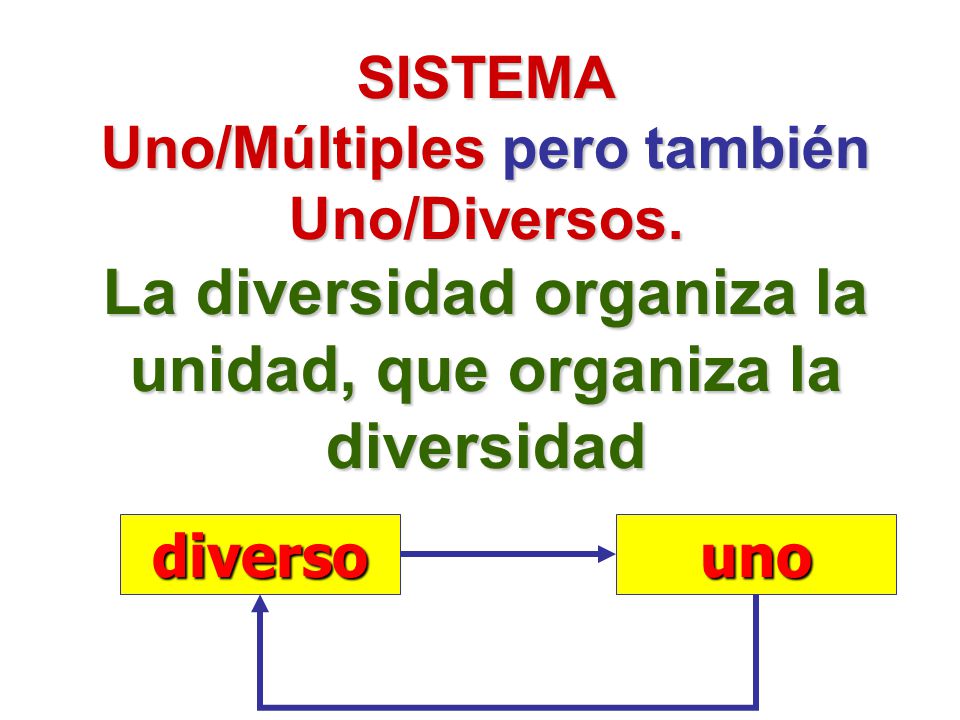 SISTEMA
Uno/Múltiples pero también Uno/Diversos.
La diversidad organiza la unidad, que organiza la diversidad

diverso

uno